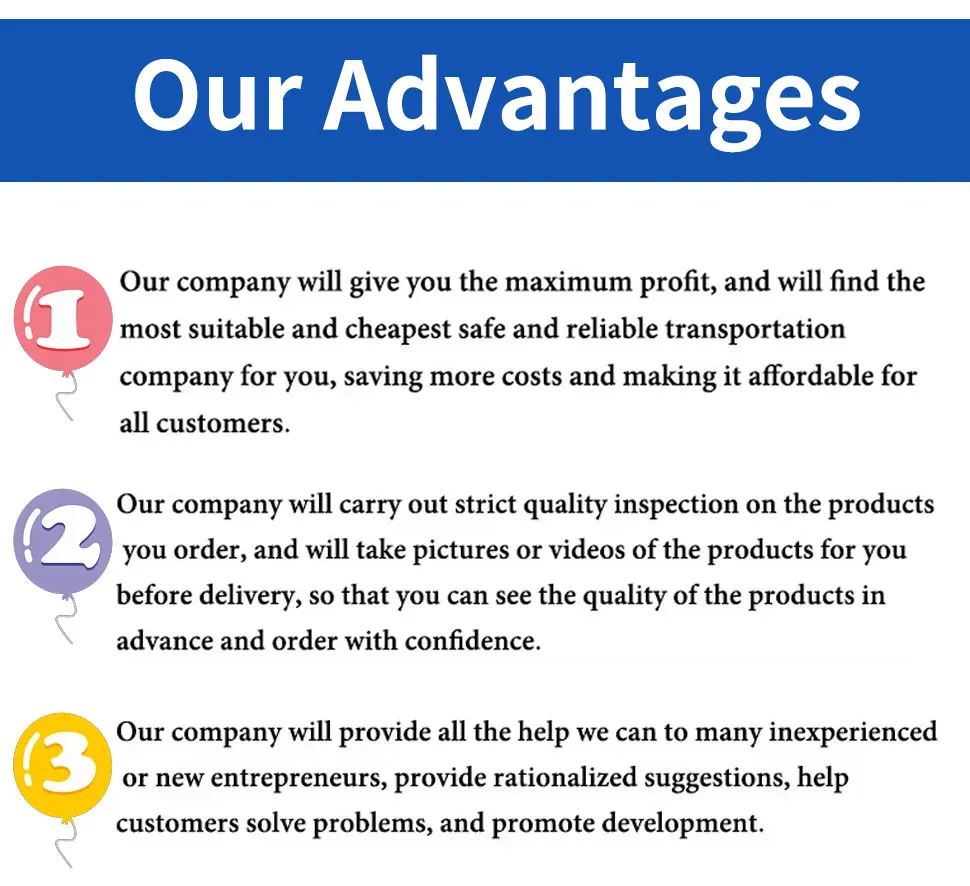 Our Advantages

1 Our company will give you the maximum profit, and will find the most suitable and cheapest safe and reliable transportation company for you, saving more costs and making it affordable for all customers.

2 Our company will carry out strict quality inspection on the products you order, and will take pictures or videos of the products for you before delivery, so that you can see the quality of the products in advance and order with confidence.

3 Our company will provide all the help we can to many inexperienced or new entrepreneurs, provide rationalized suggestions, help customers solve problems, and promote development.